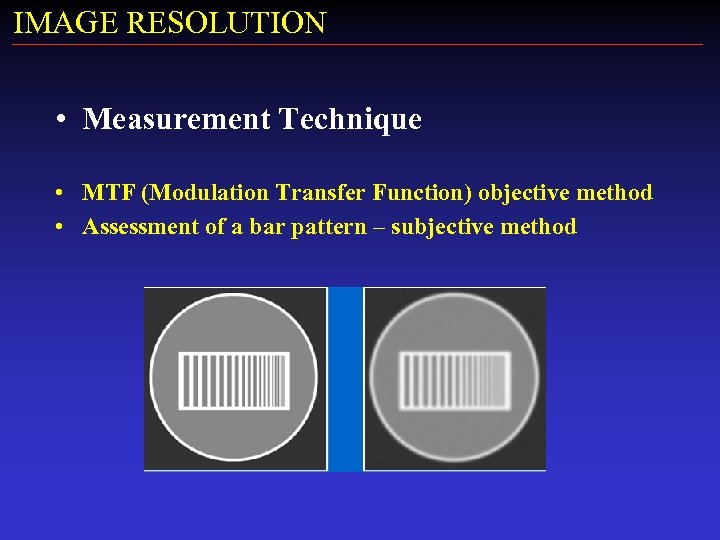 IMAGE RESOLUTION

• Measurement Technique

• MTF (Modulation Transfer Function) objective method
• Assessment of a bar pattern – subjective method